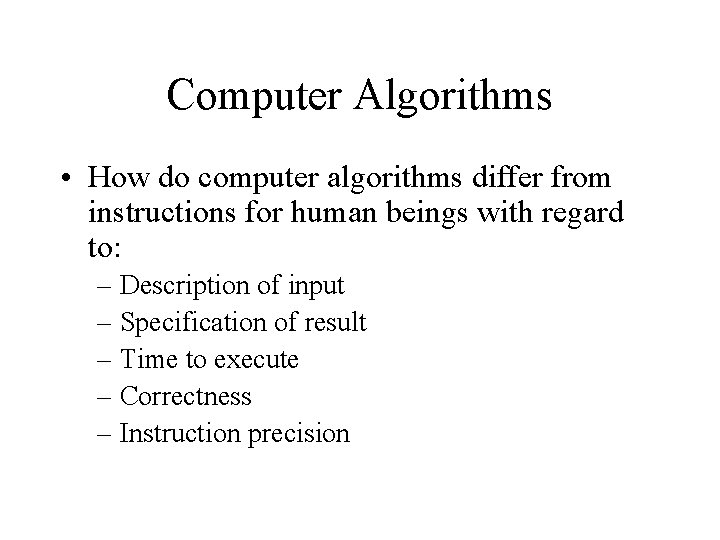 Computer Algorithms

• How do computer algorithms differ from instructions for human beings with regard to:
– Description of input
– Specification of result
– Time to execute
– Correctness
– Instruction precision